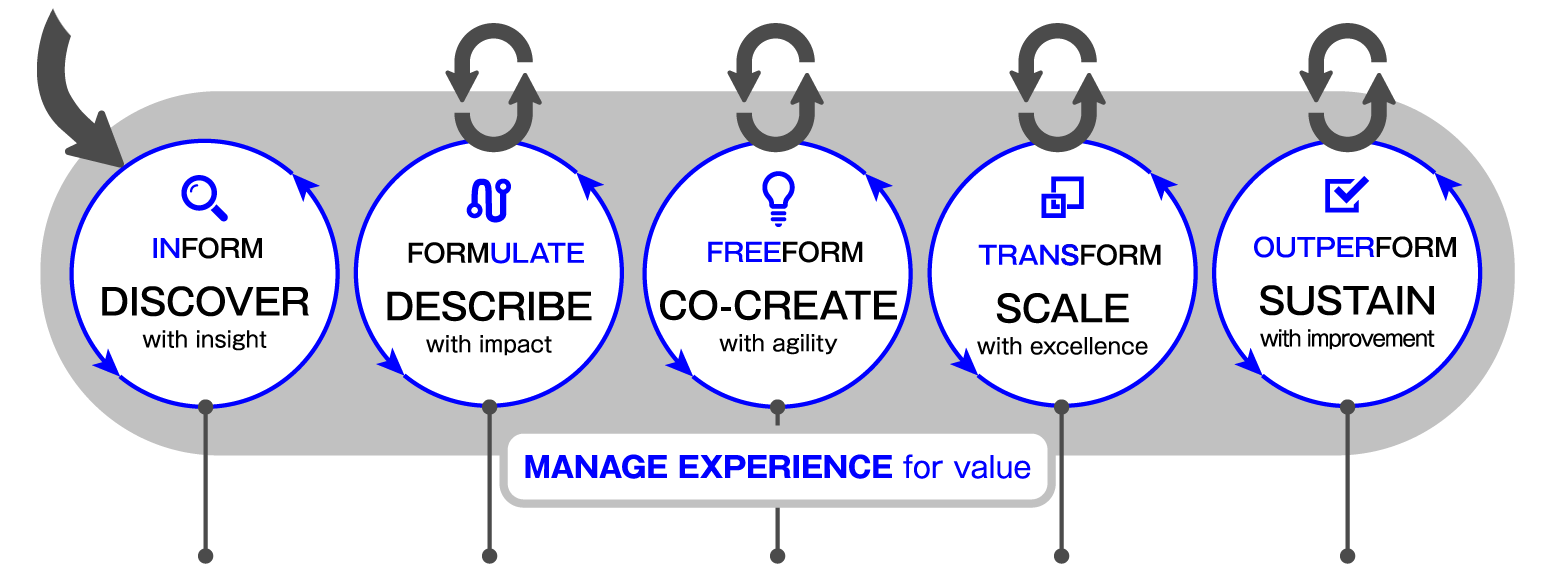 INFORM
DISCOVER
with insight

FORMULATE
DESCRIBE
with impact

FREEFORM
CO-CREATE
with agility

TRANSFORM
SCALE
with excellence

OUTPERFORM
SUSTAIN
with improvement

MANAGE EXPERIENCE for value